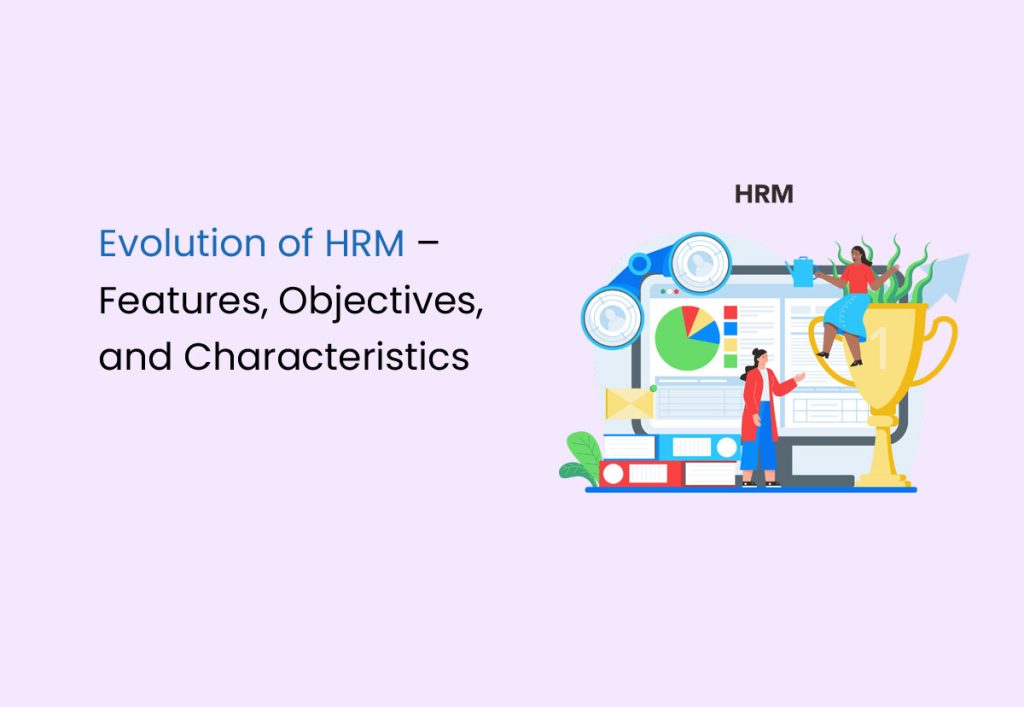 Evolution of HRM – Features, Objectives, and Characteristics

HRM

1